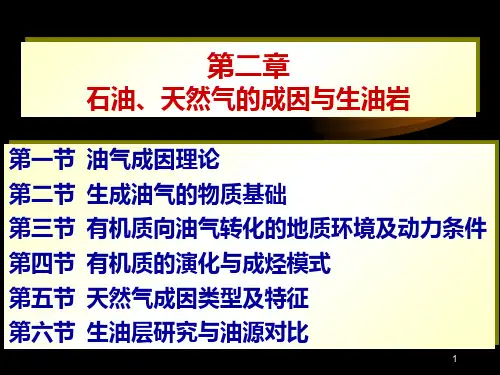 第二章
石油、天然气的成因与生油岩

第一节 油气成因理论
第二节 生成油气的物质基础
第三节 有机质向油气转化的地质环境及动力条件
第四节 有机质的演化与成烃模式
第五节 天然气成因类型及特征
第六节 生油层研究与油源对比

1